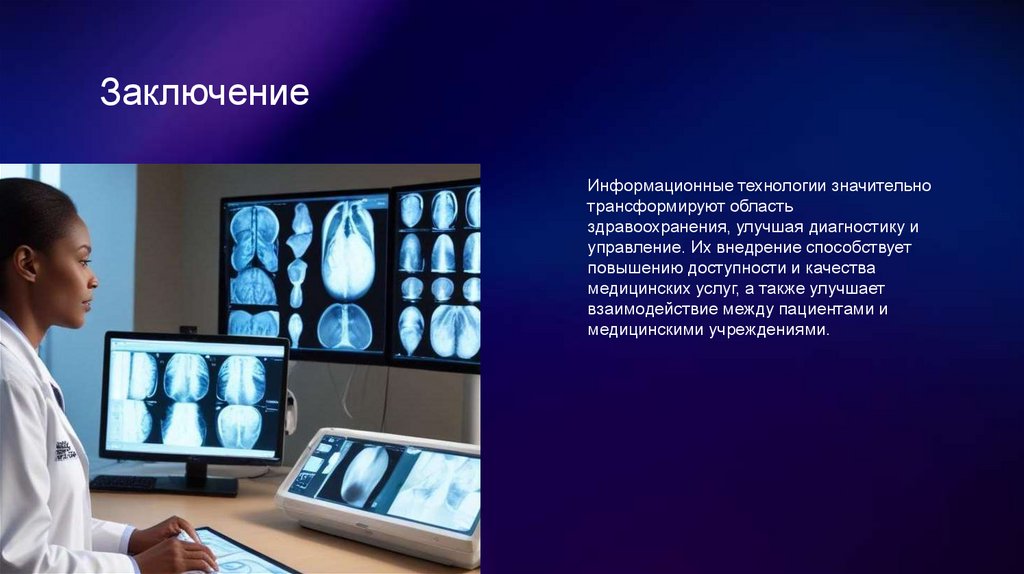 Заключение

Информационные технологии значительно трансформируют область здравоохранения, улучшая диагностику и управление. Их внедрение способствует повышению доступности и качества медицинских услуг, а также улучшает взаимодействие между пациентами и медицинскими учреждениями.